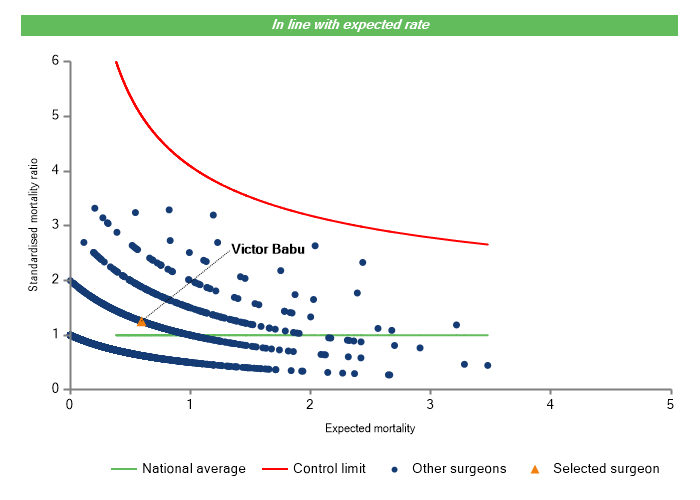 In line with expected rate

Standardised mortality ratio

6
5
4
3
2
1
0

Victor Babu

0 1 2 3 4 5

Expected mortality

National average Control limit Other surgeons Selected surgeon